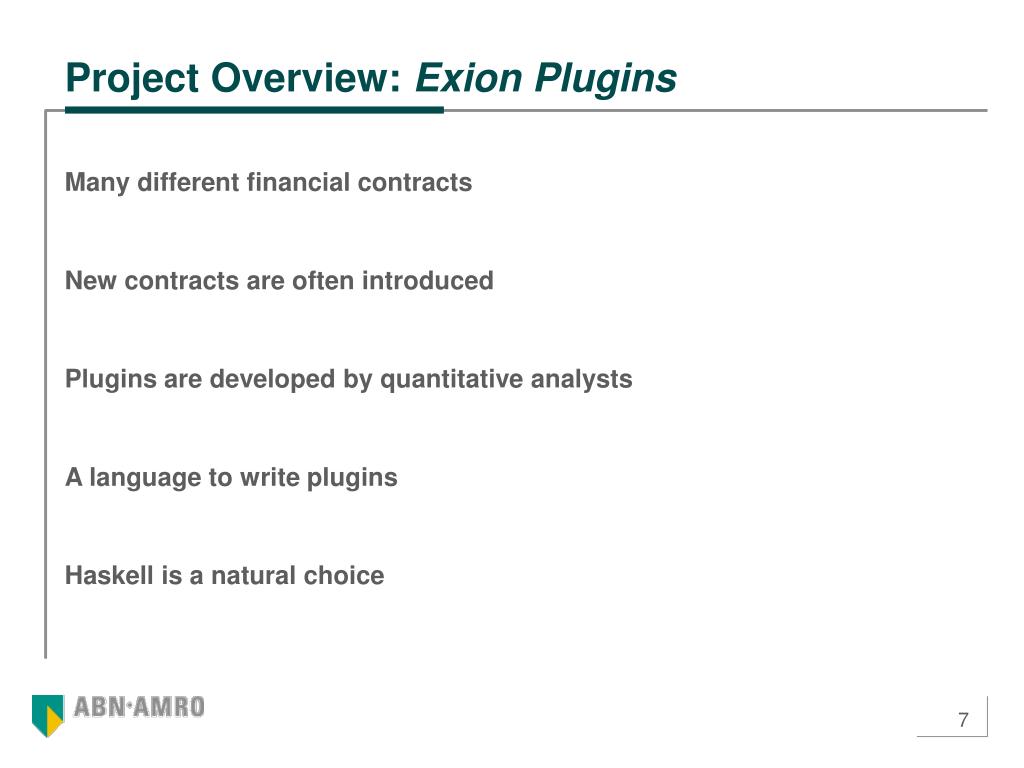 Project Overview: Exion Plugins

Many different financial contracts

New contracts are often introduced

Plugins are developed by quantitative analysts

A language to write plugins

Haskell is a natural choice

ABN·AMRO

7